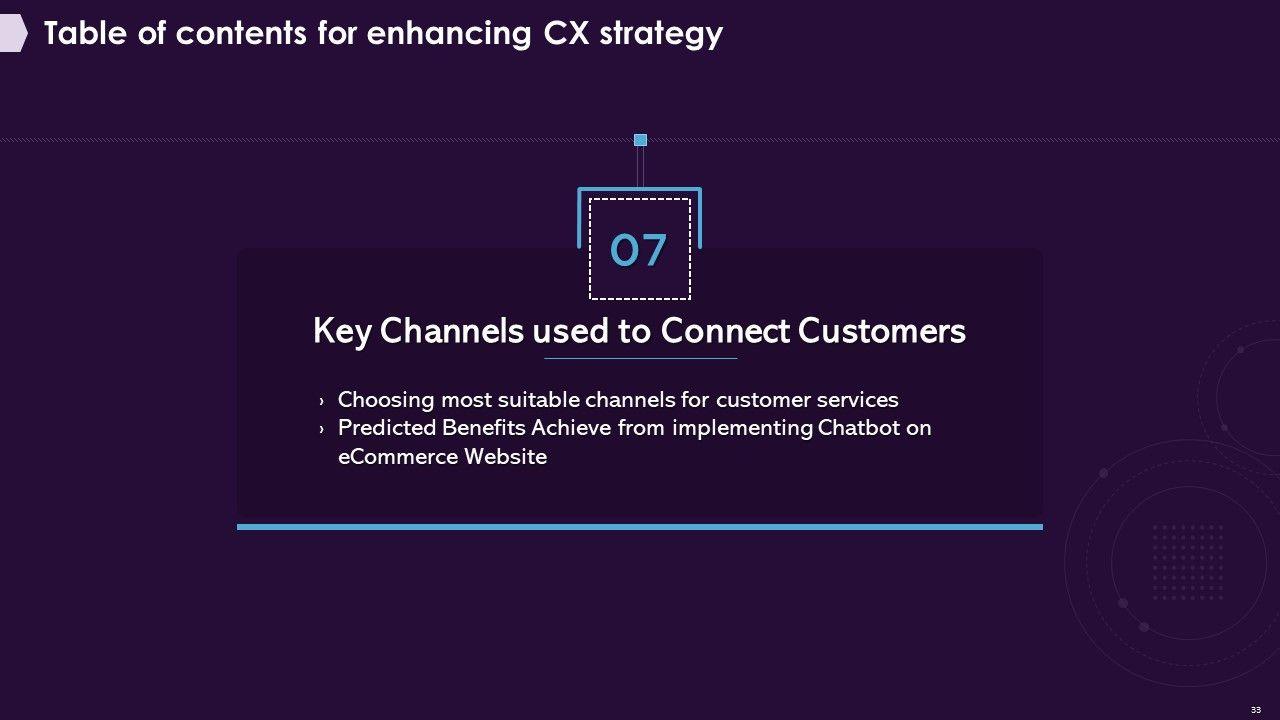 Table of contents for enhancing CX strategy

07

Key Channels used to Connect Customers

› Choosing most suitable channels for customer services
› Predicted Benefits Achieve from implementing Chatbot on eCommerce Website

33